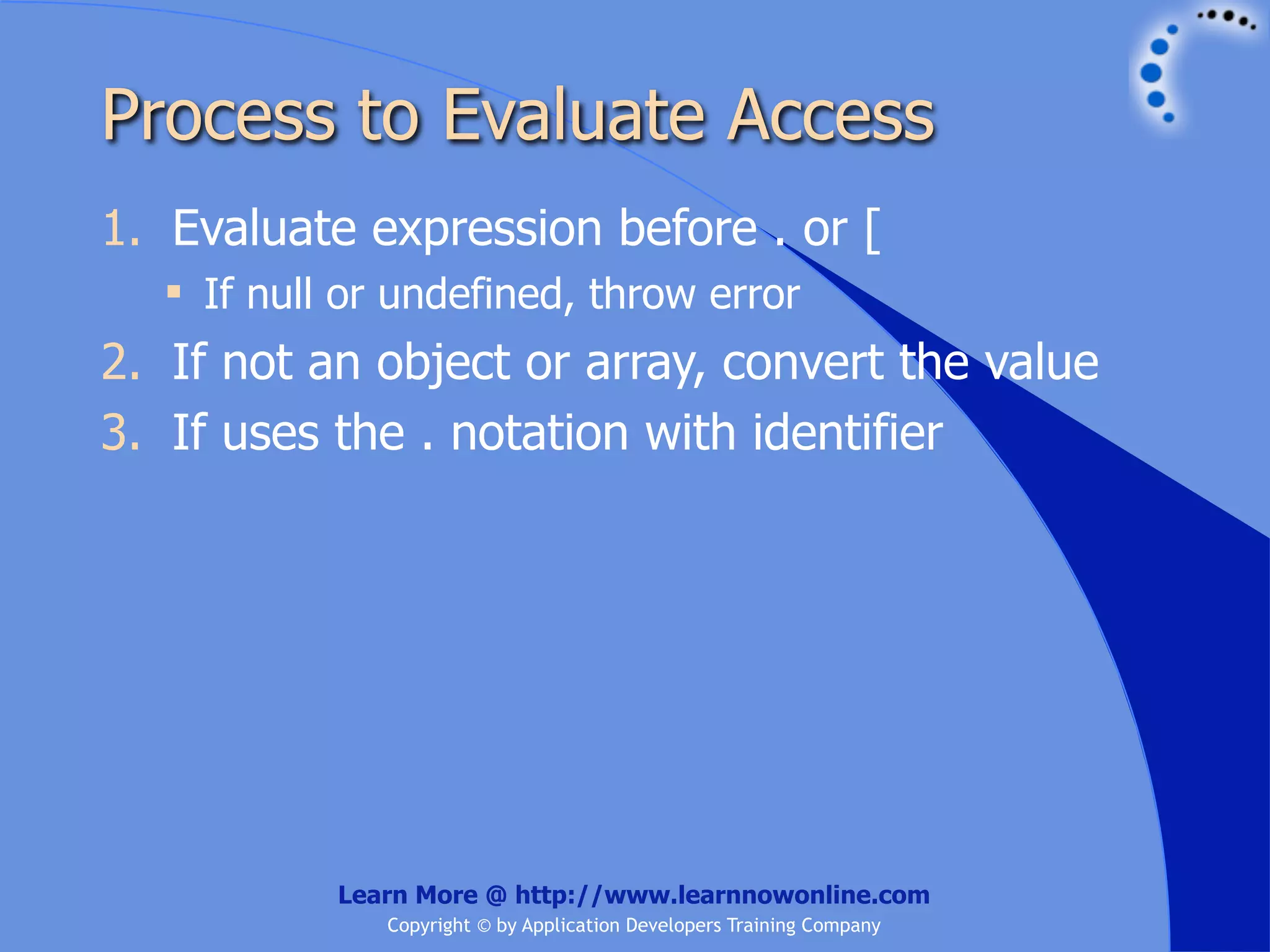 Process to Evaluate Access

1. Evaluate expression before . or [

▪ If null or undefined, throw error

2. If not an object or array, convert the value

3. If uses the . notation with identifier

Learn More @ http://www.learnnowonline.com

Copyright © by Application Developers Training Company